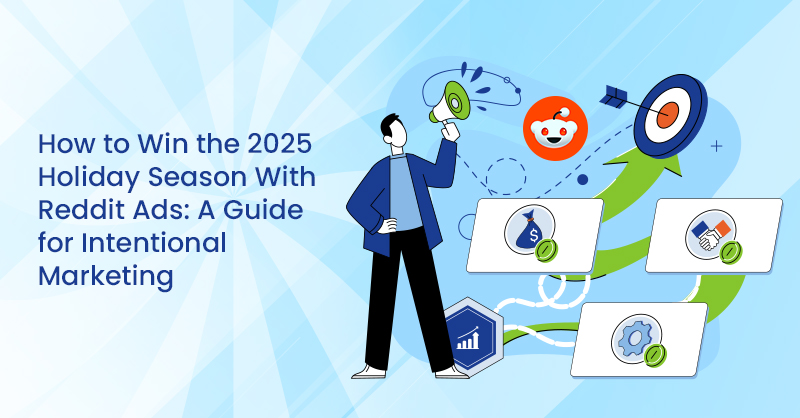 How to Win the 2025 Holiday Season With Reddit Ads: A Guide for Intentional Marketing

$